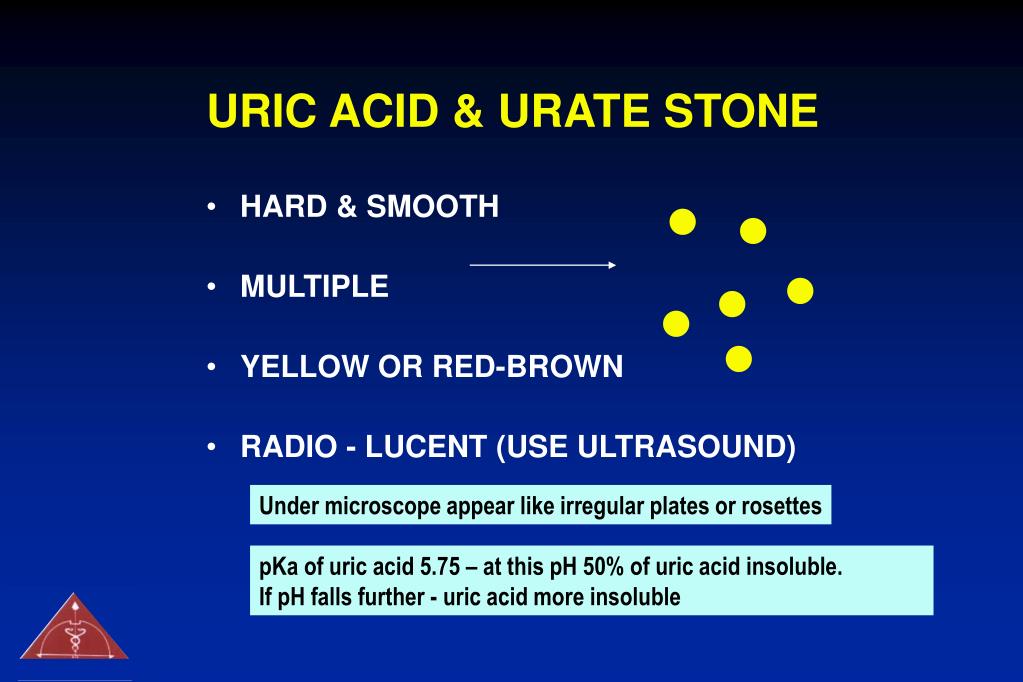 URIC ACID & URATE STONE

• HARD & SMOOTH

• MULTIPLE

• YELLOW OR RED-BROWN

• RADIO - LUCENT (USE ULTRASOUND)

Under microscope appear like irregular plates or rosettes

pKa of uric acid 5.75 – at this pH 50% of uric acid insoluble.
If pH falls further - uric acid more insoluble